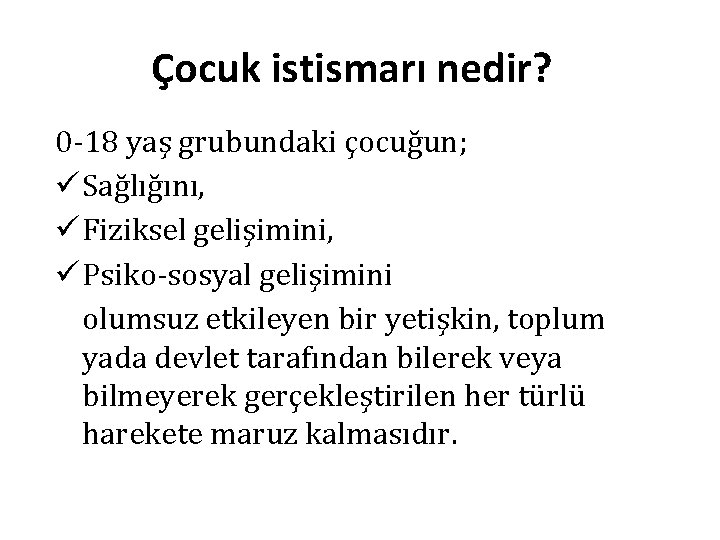 Çocuk istismarı nedir?

0-18 yaş grubundaki çocuğun;

✓ Sağlığını,

✓ Fiziksel gelişimini,

✓ Psiko-sosyal gelişimini

olumsuz etkileyen bir yetişkin, toplum yada devlet tarafından bilerek veya bilmeyerek gerçekleştirilen her türlü harekete maruz kalmasıdır.